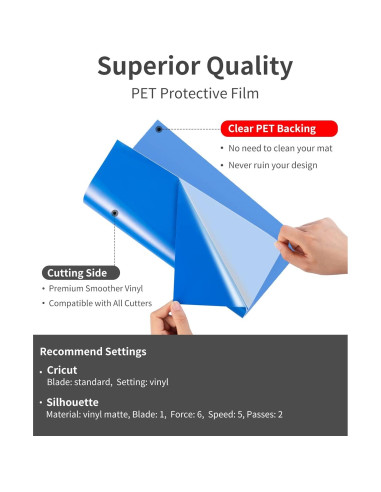 Superior Quality
PET Protective Film

Clear PET Backing
• No need to clean your mat
• Never ruin your design

Cutting Side
• Premium Smoother Vinyl
• Compatible with All Cutters

Recommend Settings
• Cricut
Blade: standard, Setting: vinyl
• Silhouette
Material: vinyl matte, Blade: 1, Force: 6, Speed: 5, Passes: 2